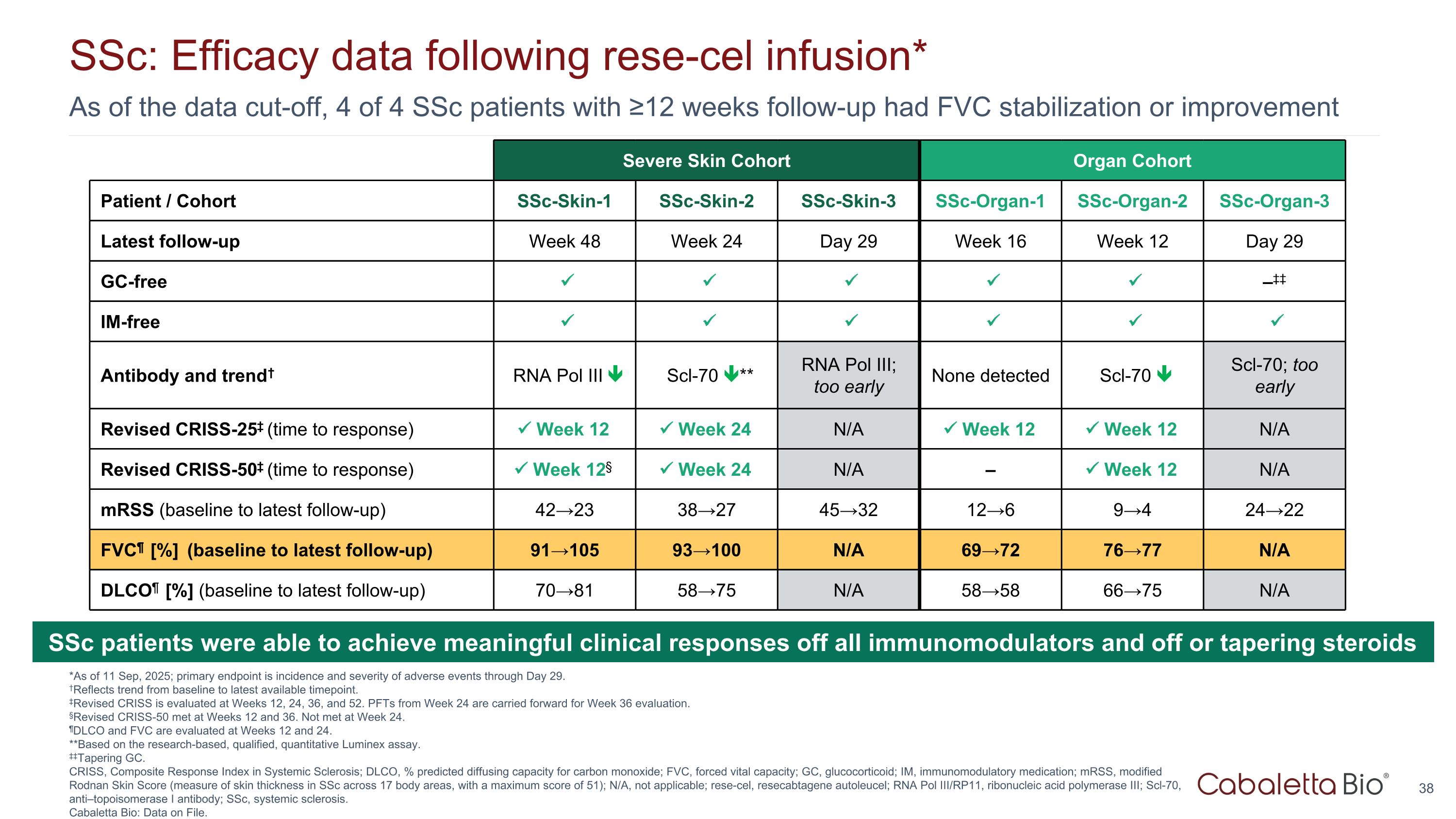 SSc: Efficacy data following rese-cel infusion*

As of the data cut-off, 4 of 4 SSc patients with ≥12 weeks follow-up had FVC stabilization or improvement

| | Severe Skin Cohort | | | Organ Cohort | | |
|---|---|---|---|---|---|---|
| Patient / Cohort | SSc-Skin-1 | SSc-Skin-2 | SSc-Skin-3 | SSc-Organ-1 | SSc-Organ-2 | SSc-Organ-3 |
| Latest follow-up | Week 48 | Week 24 | Day 29 | Week 16 | Week 12 | Day 29 |
| GC-free | ✓ | ✓ | ✓ | ✓ | ✓ | –‡‡ |
| IM-free | ✓ | ✓ | ✓ | ✓ | ✓ | ✓ |
| Antibody and trend† | RNA Pol III ↓ | Scl-70 ↓** | RNA Pol III; too early | None detected | Scl-70 ↓ | Scl-70; too early |
| Revised CRISS-25‡ (time to response) | ✓ Week 12 | ✓ Week 24 | N/A | ✓ Week 12 | ✓ Week 12 | N/A |
| Revised CRISS-50‡ (time to response) | ✓ Week 12§ | ✓ Week 24 | N/A | – | ✓ Week 12 | N/A |
| mRSS (baseline to latest follow-up) | 42→23 | 38→27 | 45→32 | 12→6 | 9→4 | 24→22 |
| FVC¶ [%] (baseline to latest follow-up) | 91→105 | 93→100 | N/A | 69→72 | 76→77 | N/A |
| DLCO¶ [%] (baseline to latest follow-up) | 70→81 | 58→75 | N/A | 58→58 | 66→75 | N/A |

SSc patients were able to achieve meaningful clinical responses off all immunomodulators and off or tapering steroids

*As of 11 Sep, 2025; primary endpoint is incidence and severity of adverse events through Day 29.
†Reflects trend from baseline to latest available timepoint.
‡Revised CRISS is evaluated at Weeks 12, 24, 36, and 52. PFTs from Week 24 are carried forward for Week 36 evaluation.
§Revised CRISS-50 met at Weeks 12 and 36. Not met at Week 24.
¶DLCO and FVC are evaluated at Weeks 12 and 24.
**Based on the research-based, qualified, quantitative Luminex assay.
‡‡Tapering GC.
CRISS, Composite Response Index in Systemic Sclerosis; DLCO, % predicted diffusing capacity for carbon monoxide; FVC, forced vital capacity; GC, glucocorticoid; IM, immunomodulatory medication; mRSS, modified Rodnan Skin Score (measure of skin thickness in SSc across 17 body areas, with a maximum score of 51); N/A, not applicable; rese-cel, resecabtagene autoleucel; RNA Pol III/RP11, ribonucleic acid polymerase III; Scl-70, anti–topoisomerase I antibody; SSc, systemic sclerosis.
Cabaletta Bio: Data on File.

Cabaletta Bio®

38